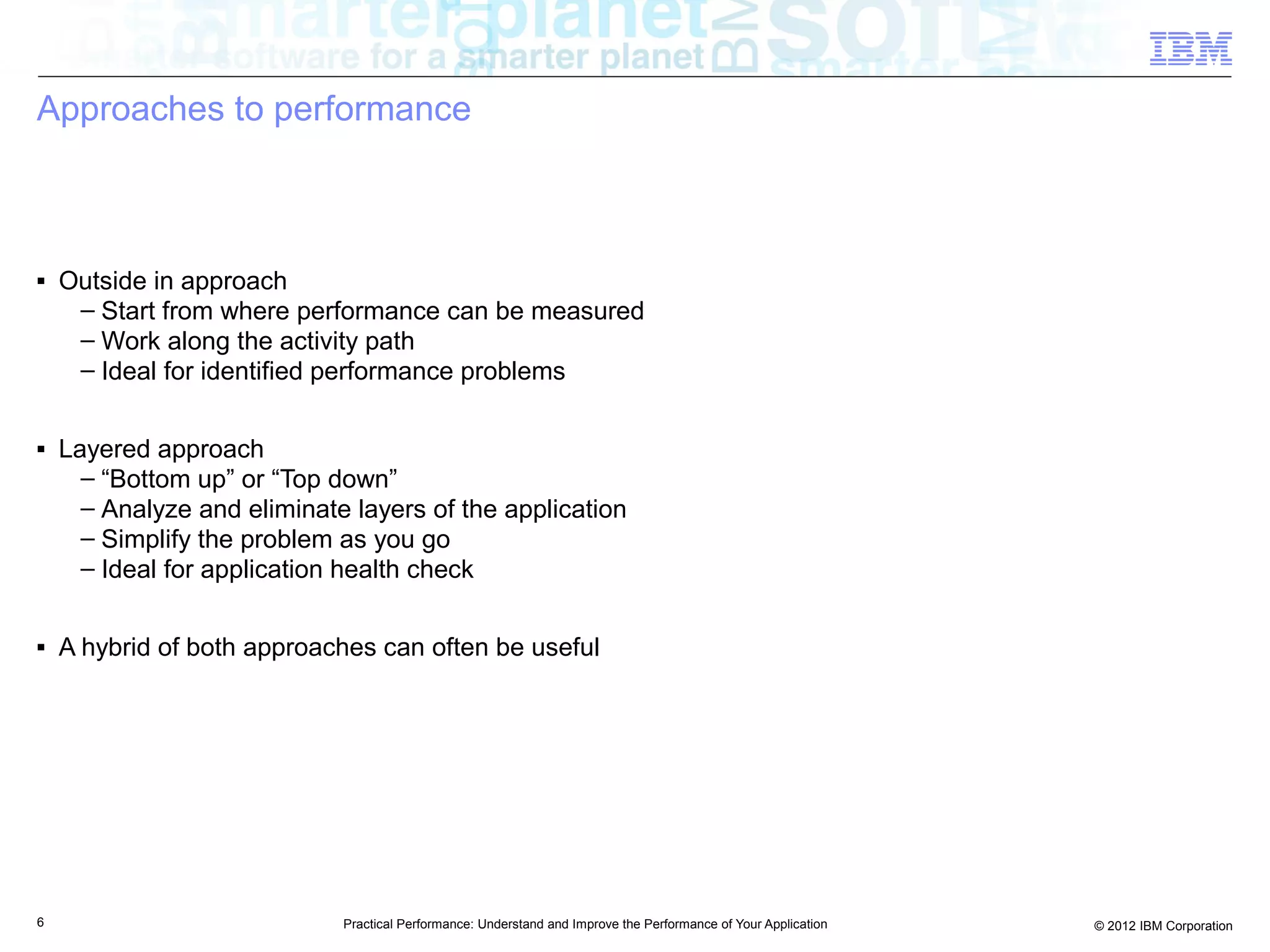 software for a smarter planet

IBM

Approaches to performance

▪ Outside in approach
– Start from where performance can be measured
– Work along the activity path
– Ideal for identified performance problems

▪ Layered approach
– “Bottom up” or “Top down”
– Analyze and eliminate layers of the application
– Simplify the problem as you go
– Ideal for application health check

▪ A hybrid of both approaches can often be useful

6

Practical Performance: Understand and Improve the Performance of Your Application

© 2012 IBM Corporation